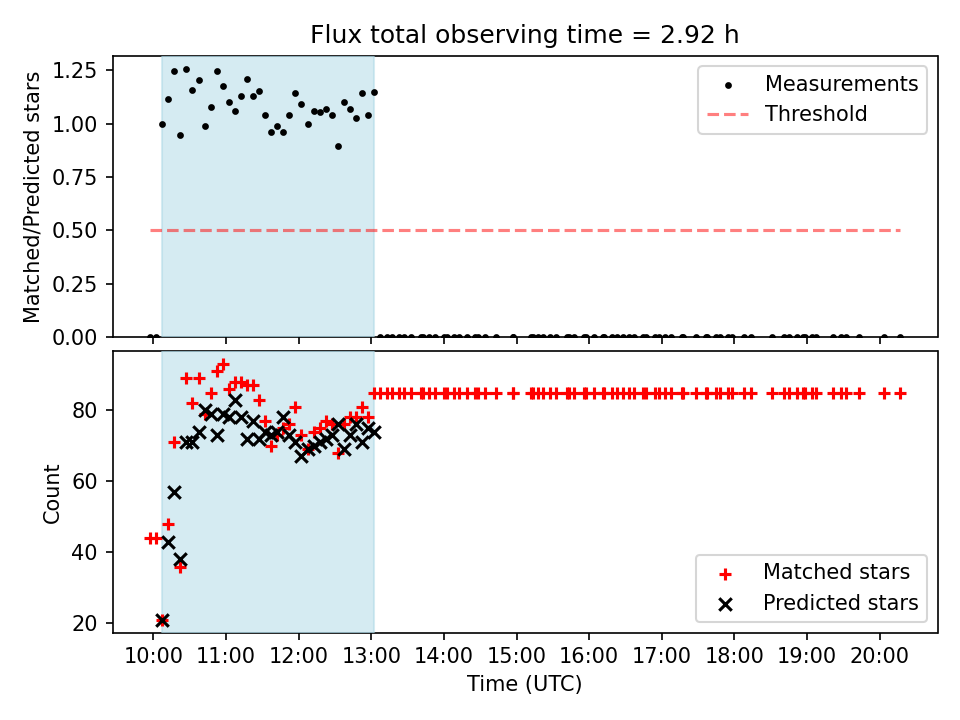 Flux total observing time = 2.92 h

Matched/Predicted stars

1.25
1.00
0.75
0.50
0.25
0.00

Measurements
Threshold

Count

80
60
40
20

Matched stars
Predicted stars

10:00 11:00 12:00 13:00 14:00 15:00 16:00 17:00 18:00 19:00 20:00

Time (UTC)